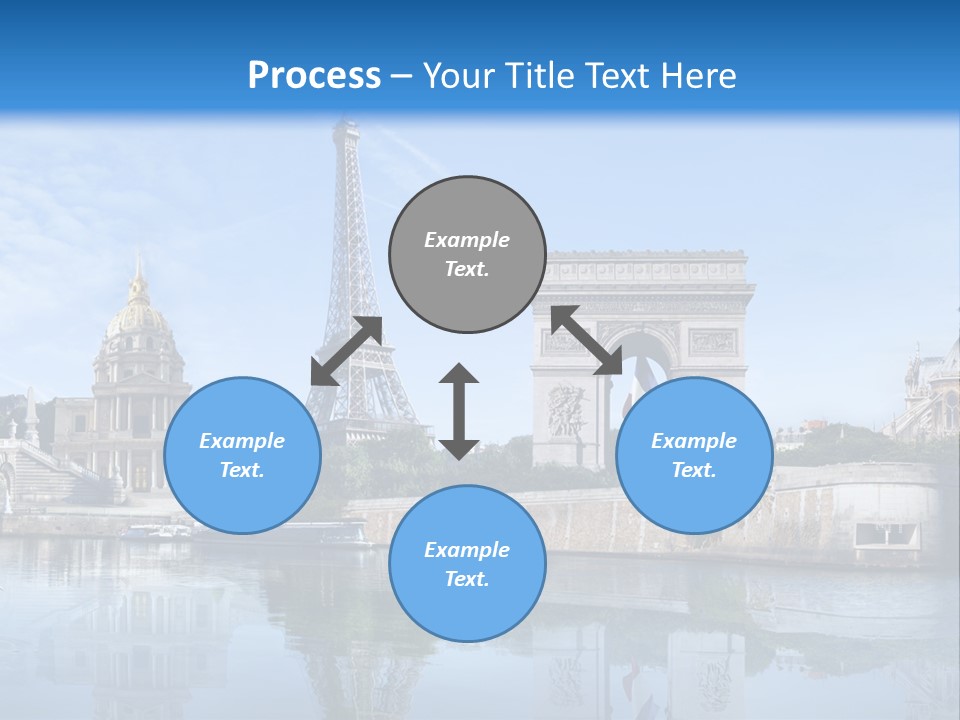 Process – Your Title Text Here

Example Text.

Example Text.

Example Text.

Example Text.